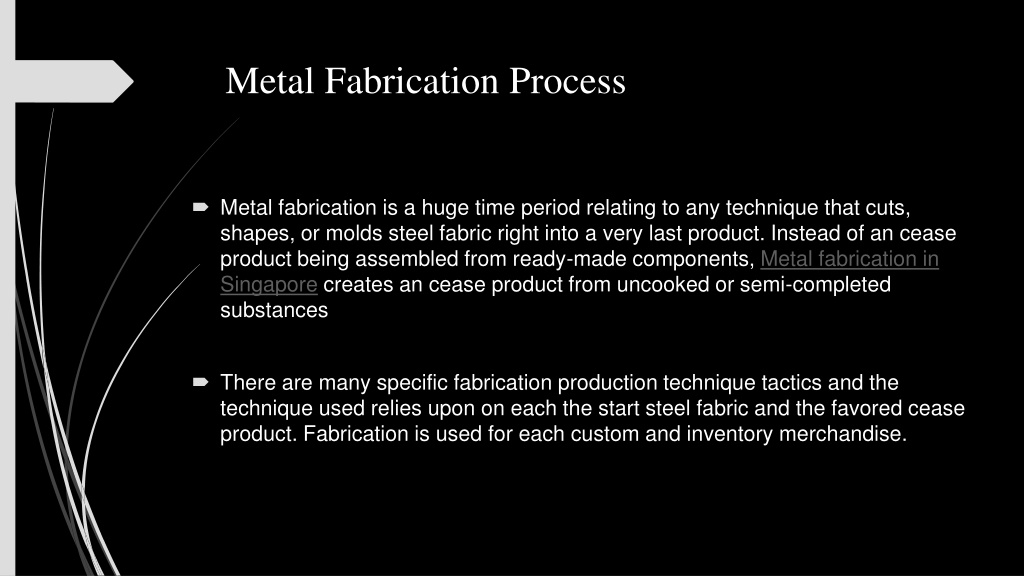 Metal Fabrication Process

Metal fabrication is a huge time period relating to any technique that cuts, shapes, or molds steel fabric right into a very last product. Instead of an cease product being assembled from ready-made components, Metal fabrication in Singapore creates an cease product from uncooked or semi-completed substances

There are many specific fabrication production technique tactics and the technique used relies upon on each the start steel fabric and the favored cease product. Fabrication is used for each custom and inventory merchandise.